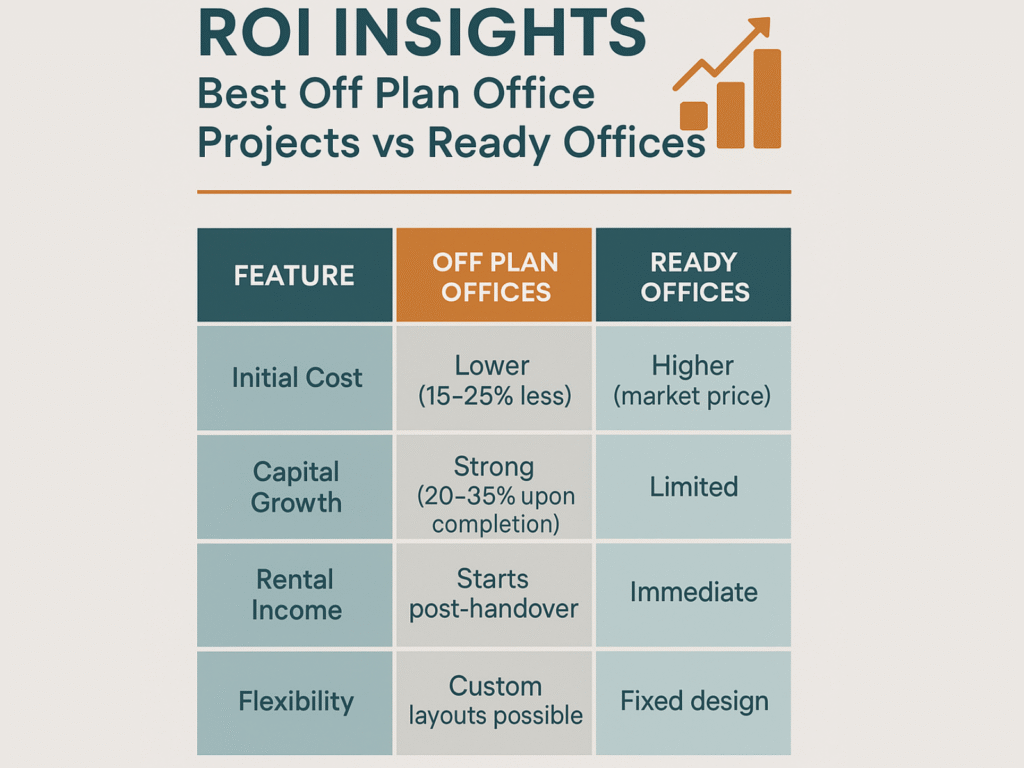 ROI INSIGHTS
Best Off Plan Office Projects vs Ready Offices

| FEATURE | OFF PLAN OFFICES | READY OFFICES |
|---|---|---|
| Initial Cost | Lower (15–25% less) | Higher (market price) |
| Capital Growth | Strong (20–35% upon completion) | Limited |
| Rental Income | Starts post-handover | Immediate |
| Flexibility | Custom layouts possible | Fixed design |